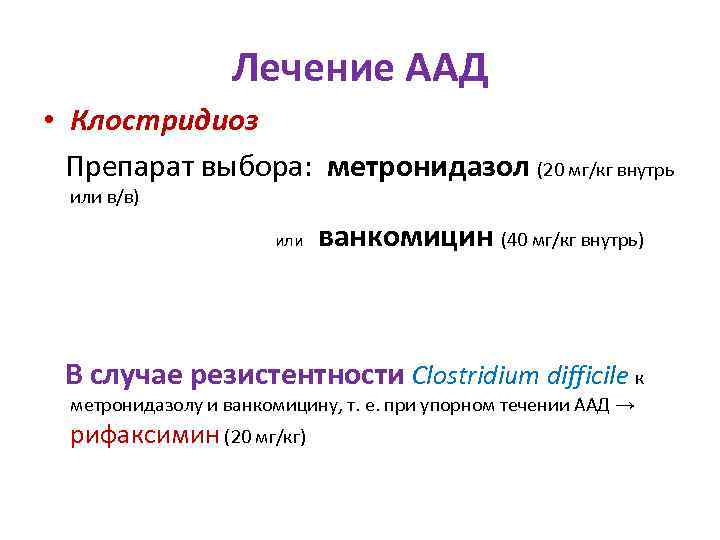 Лечение ААД

• Клостридиоз

Препарат выбора: метронидазол (20 мг/кг внутрь или в/в)

или ванкомицин (40 мг/кг внутрь)

В случае резистентности Clostridium difficile к метронидазолу и ванкомицину, т. е. при упорном течении ААД → рифаксимин (20 мг/кг)